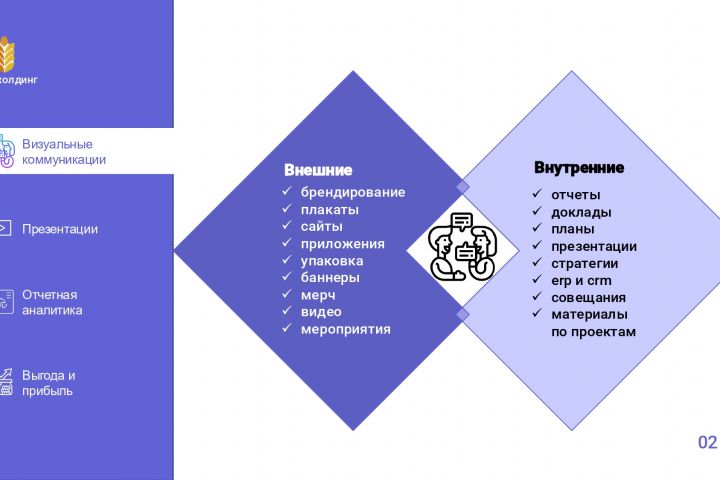 холдинг

Визуальные коммуникации

Презентации

Отчетная аналитика

Выгода и прибыль

Внешние
✓ брендирование
✓ плакаты
✓ сайты
✓ приложения
✓ упаковка
✓ баннеры
✓ мерч
✓ видео
✓ мероприятия

Внутренние
✓ отчеты
✓ доклады
✓ планы
✓ презентации
✓ стратегии
✓ erp и crm
✓ совещания
✓ материалы по проектам

02